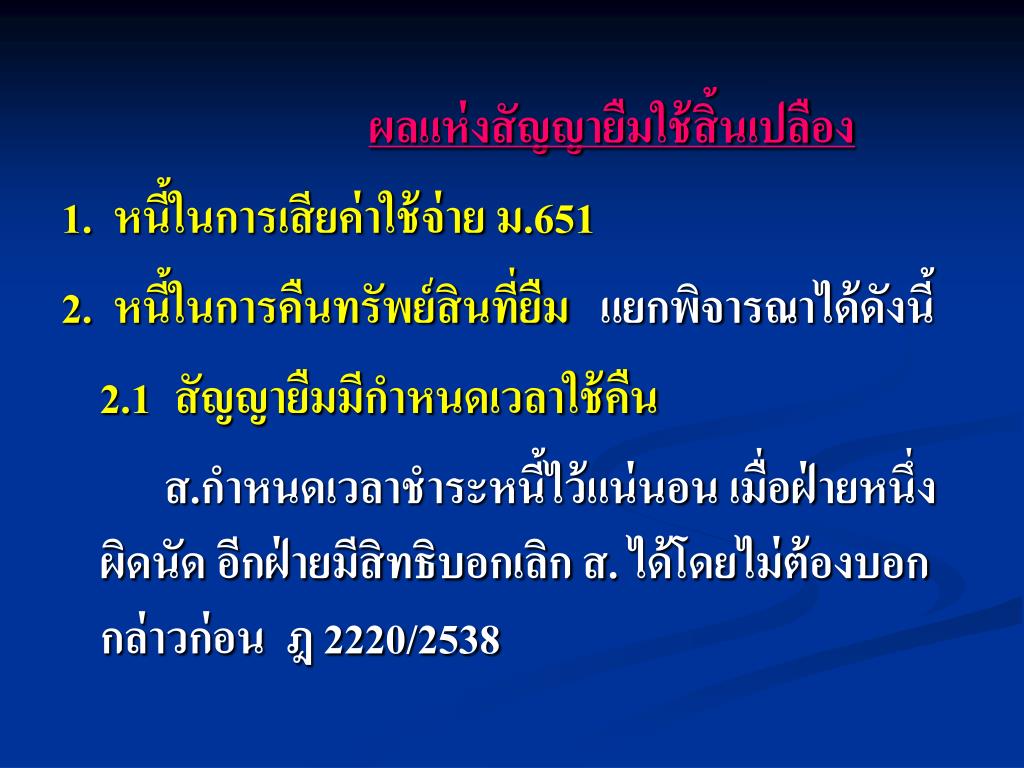 ผลแห่งสัญญายืมใช้สิ้นเปลือง

1. หนี้ในการเสียค่าใช้จ่าย ม.651

2. หนี้ในการคืนทรัพย์สินที่ยืม แยกพิจารณาได้ดังนี้

2.1 สัญญายืมมีกำหนดเวลาใช้คืน

ส.กำหนดเวลาชำระหนี้ไว้แน่นอน เมื่อฝ่ายหนึ่งผิดนัด อีกฝ่ายมีสิทธิบอกเลิก ส. ได้โดยไม่ต้องบอกกล่าวก่อน ฎ 2220/2538